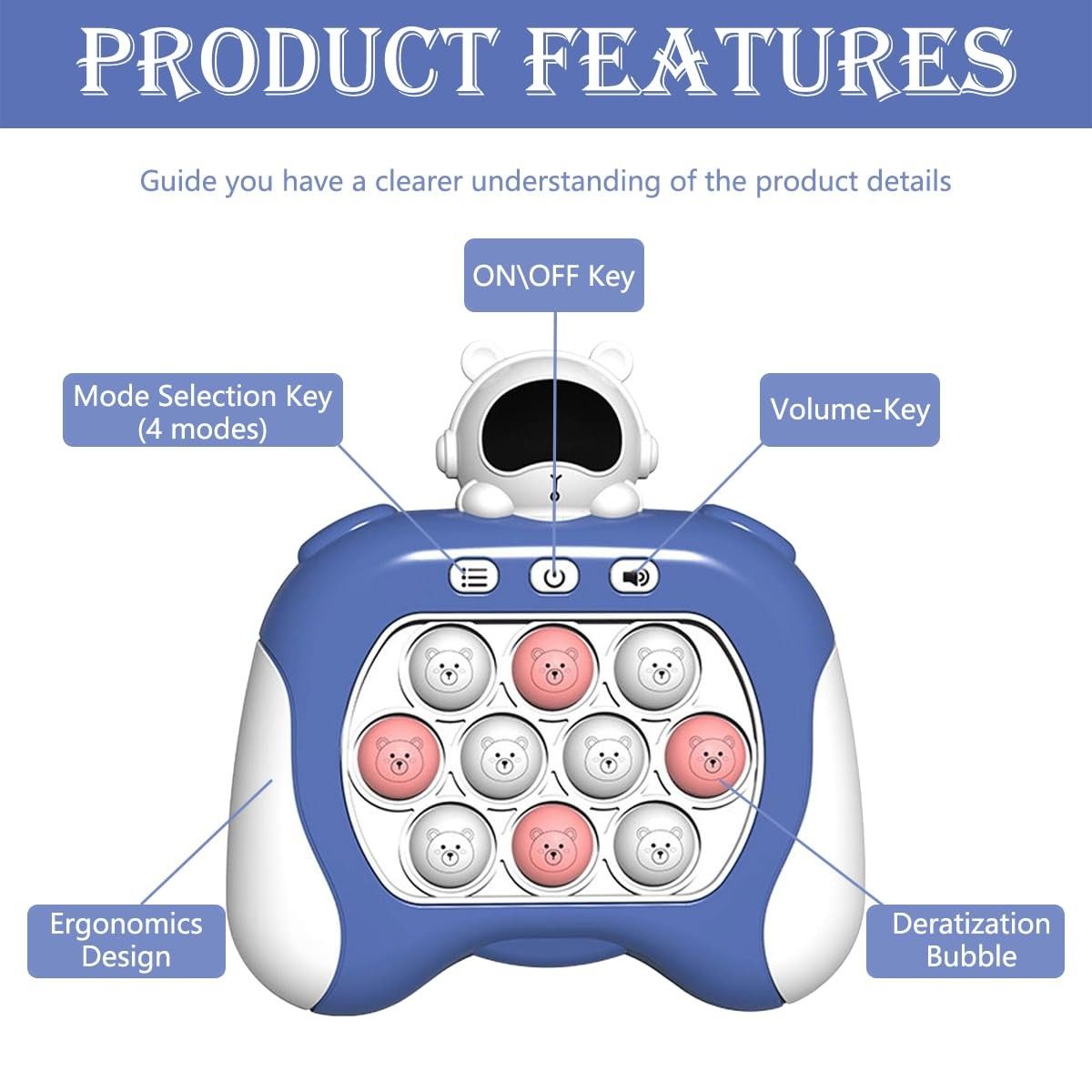 PRODUCT FEATURES

Guide you have a clearer understanding of the product details

ON\OFF Key

Mode Selection Key (4 modes)

Volume-Key

Ergonomics Design

Deratization Bubble